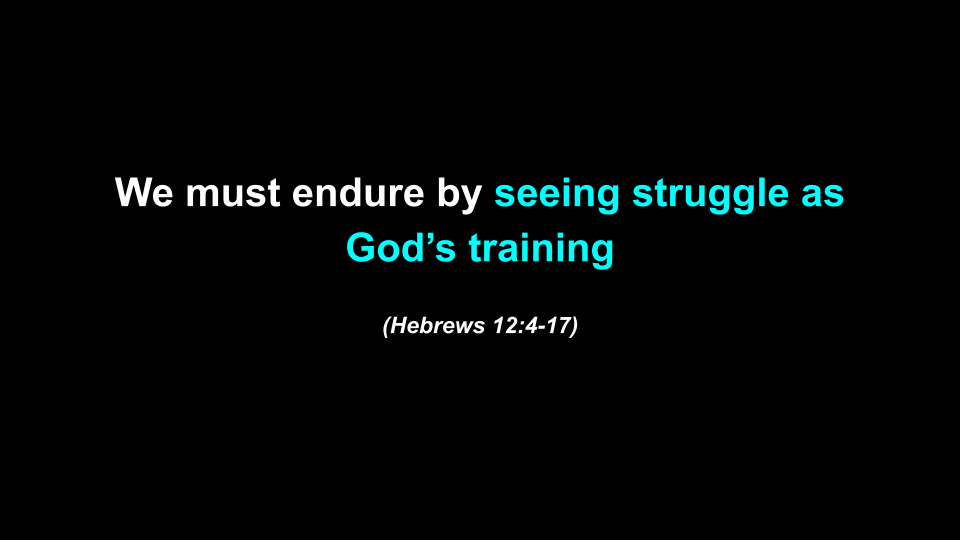 We must endure by seeing struggle as God’s training

(Hebrews 12:4-17)